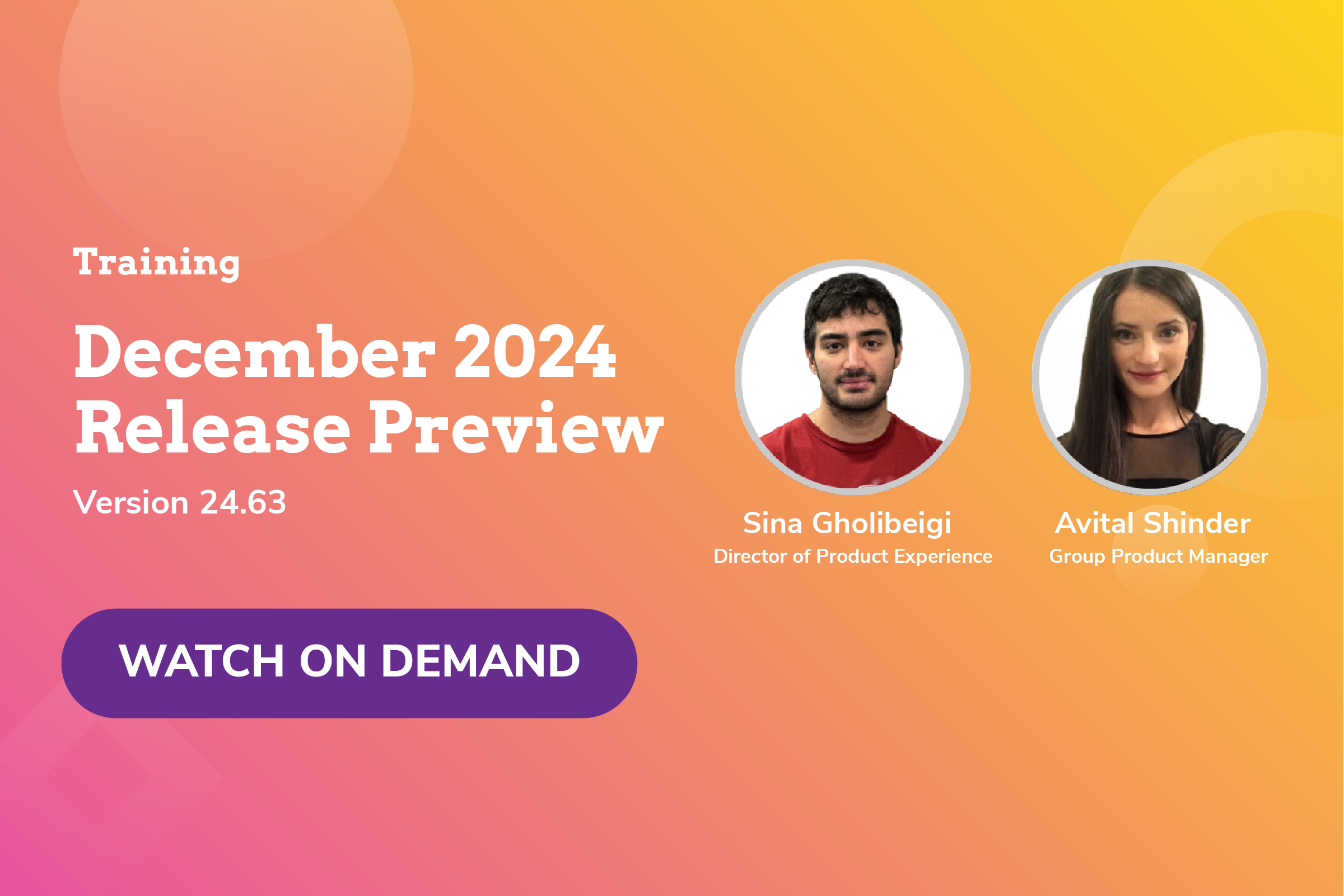 Training

December 2024 Release Preview

Version 24.63

WATCH ON DEMAND

Sina Gholibeigi
Director of Product Experience

Avital Shinder
Group Product Manager